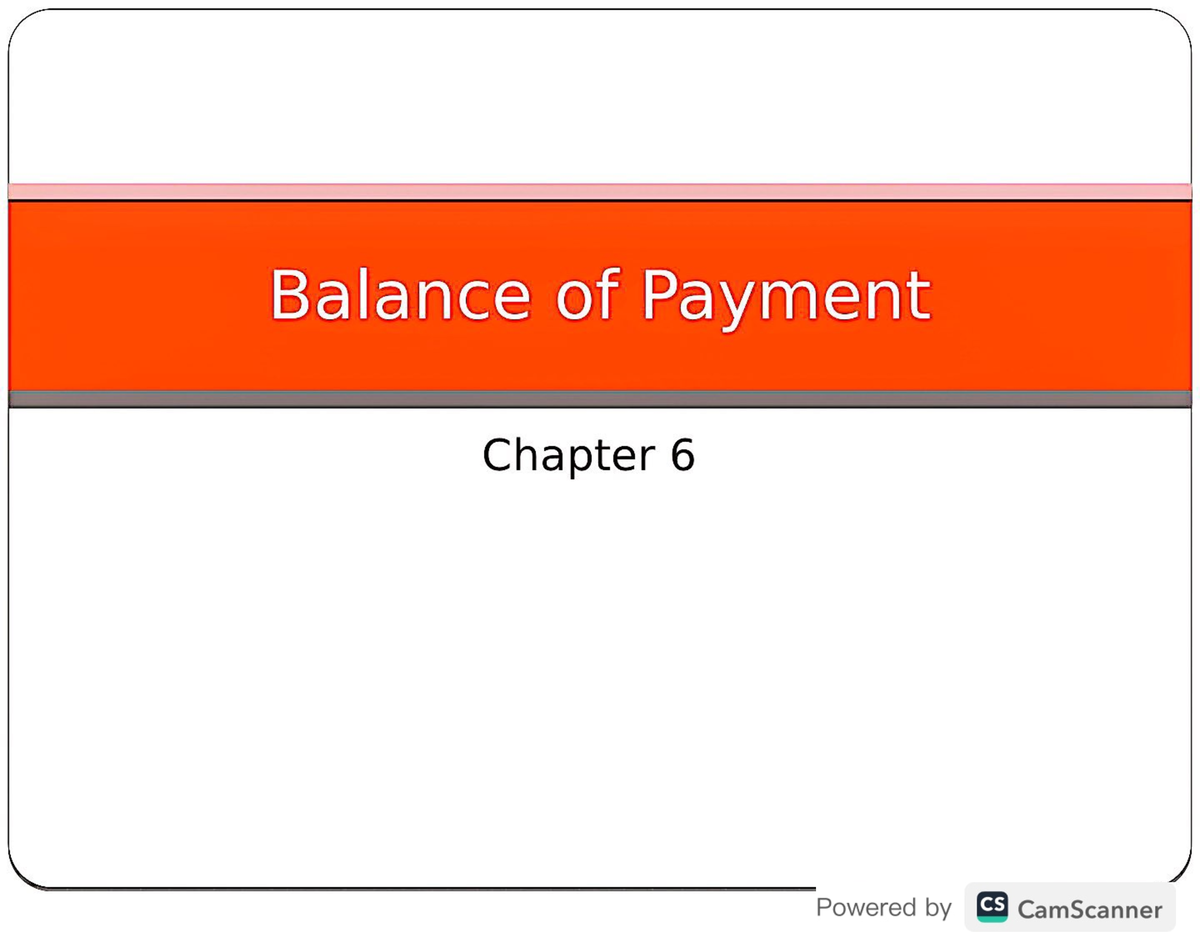 Balance of Payment

Chapter 6

Powered by CS CamScanner